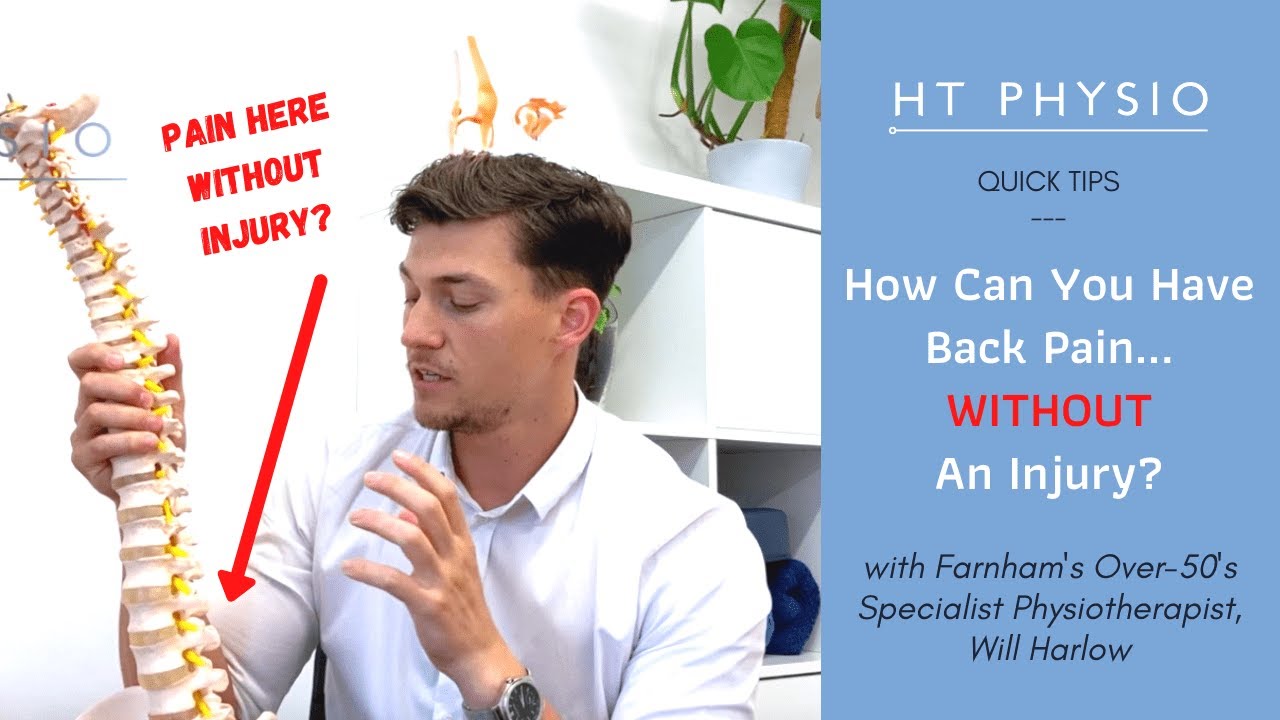 PAIN HERE WITHOUT INJURY?

HT PHYSIO

QUICK TIPS
---

How Can You Have Back Pain... WITHOUT An Injury?

with Farnham's Over-50's Specialist Physiotherapist, Will Harlow